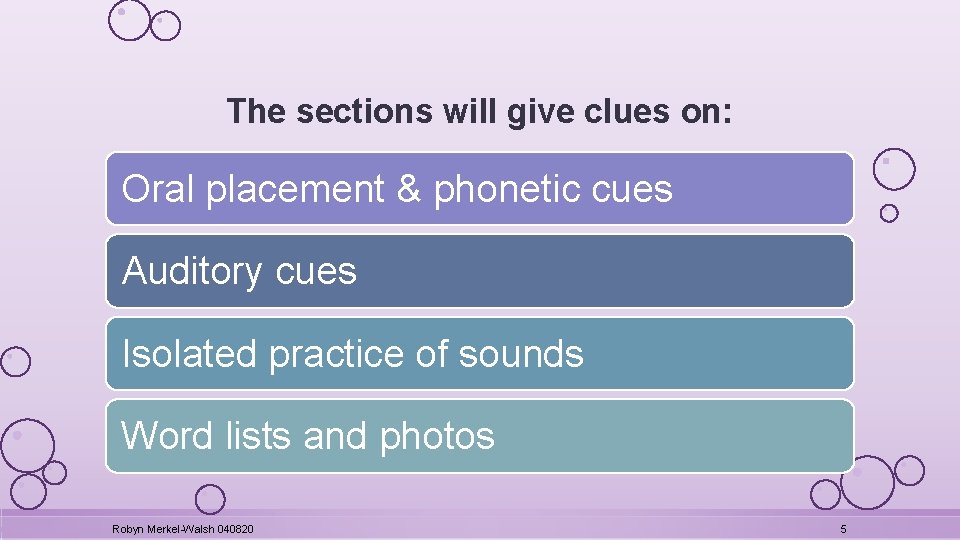 The sections will give clues on:

Oral placement & phonetic cues

Auditory cues

Isolated practice of sounds

Word lists and photos

Robyn Merkel-Walsh 040820

5